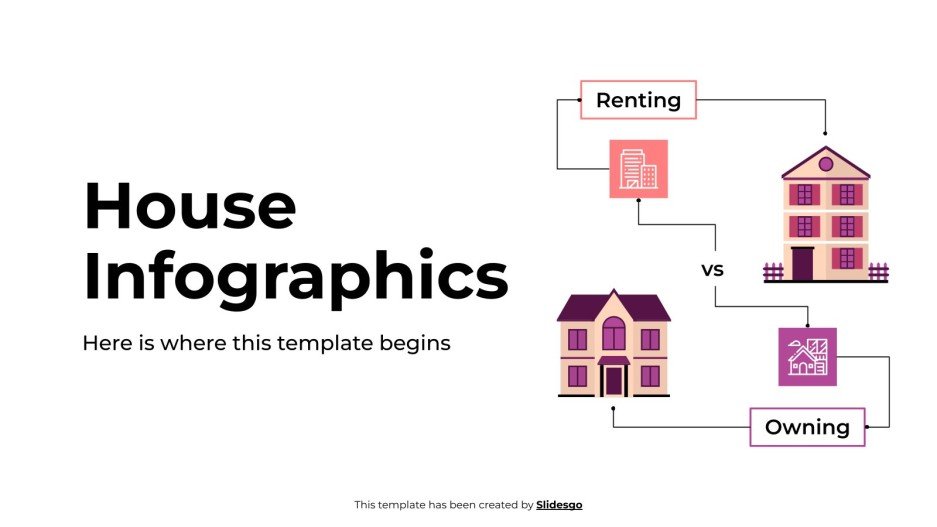 House Infographics

Here is where this template begins

Renting

vs

Owning

This template has been created by Slidesgo